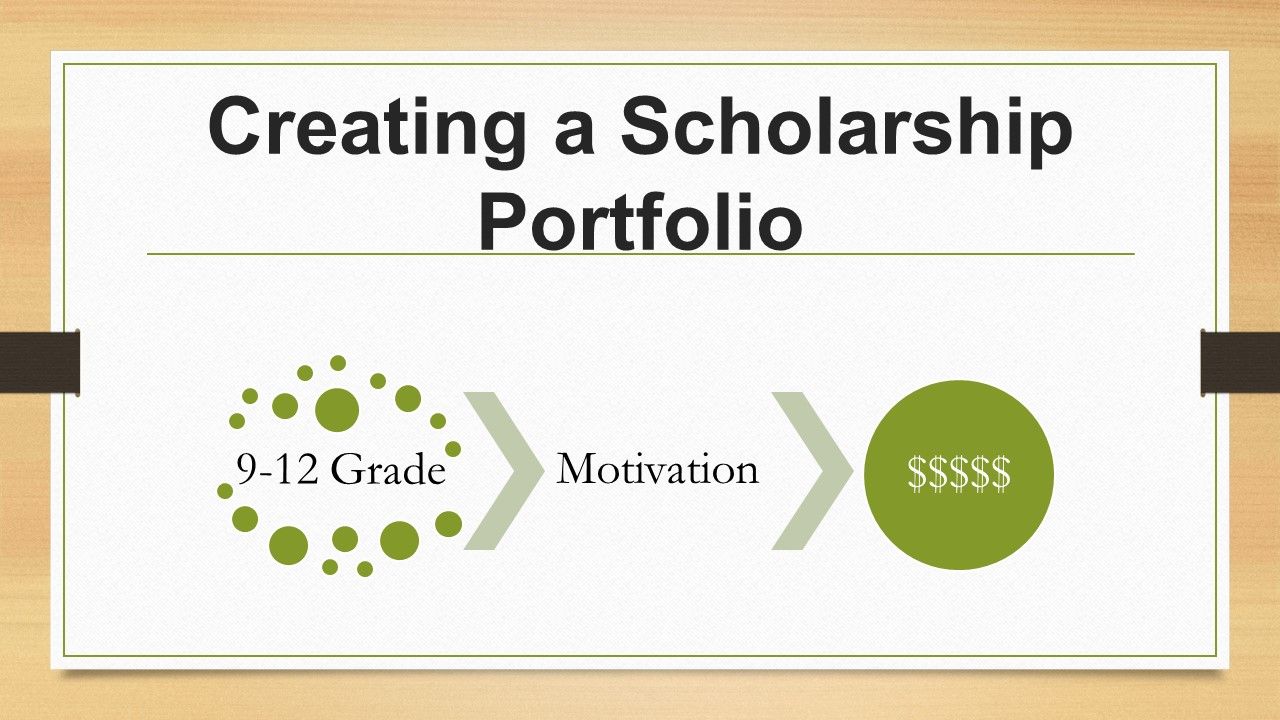 Creating a Scholarship Portfolio

9-12 Grade

Motivation

\$\$\$\$\$